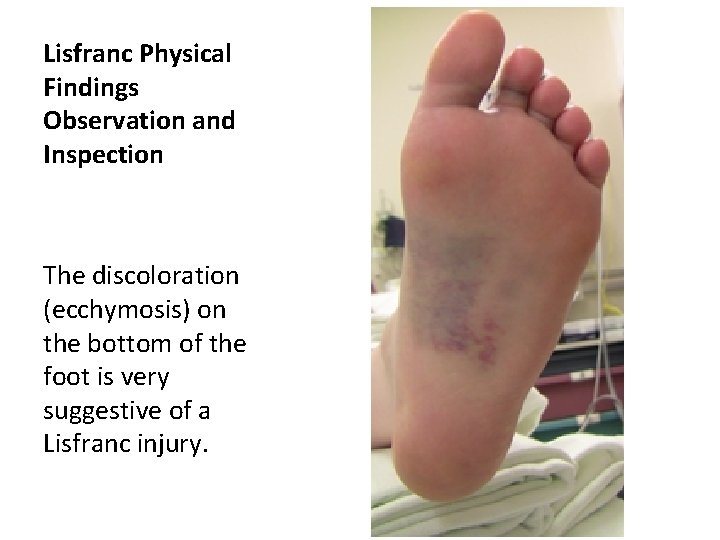 Lisfranc Physical Findings Observation and Inspection

The discoloration (ecchymosis) on the bottom of the foot is very suggestive of a Lisfranc injury.